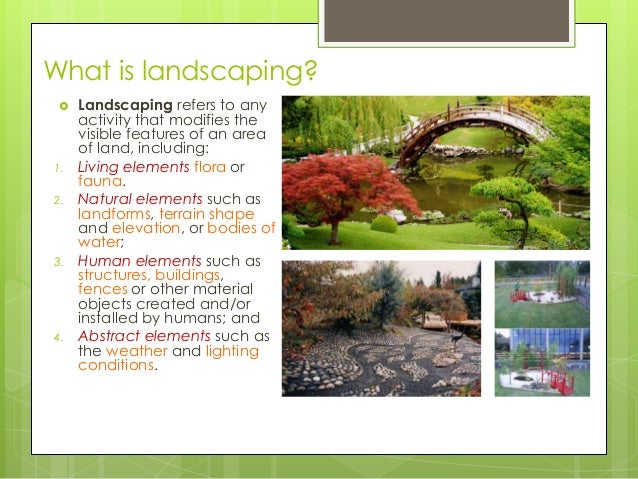 What is landscaping?

Landscaping refers to any activity that modifies the visible features of an area of land, including:

1. Living elements flora or fauna.
2. Natural elements such as landforms, terrain shape and elevation, or bodies of water;
3. Human elements such as structures, buildings, fences or other material objects created and/or installed by humans; and
4. Abstract elements such as the weather and lighting conditions.